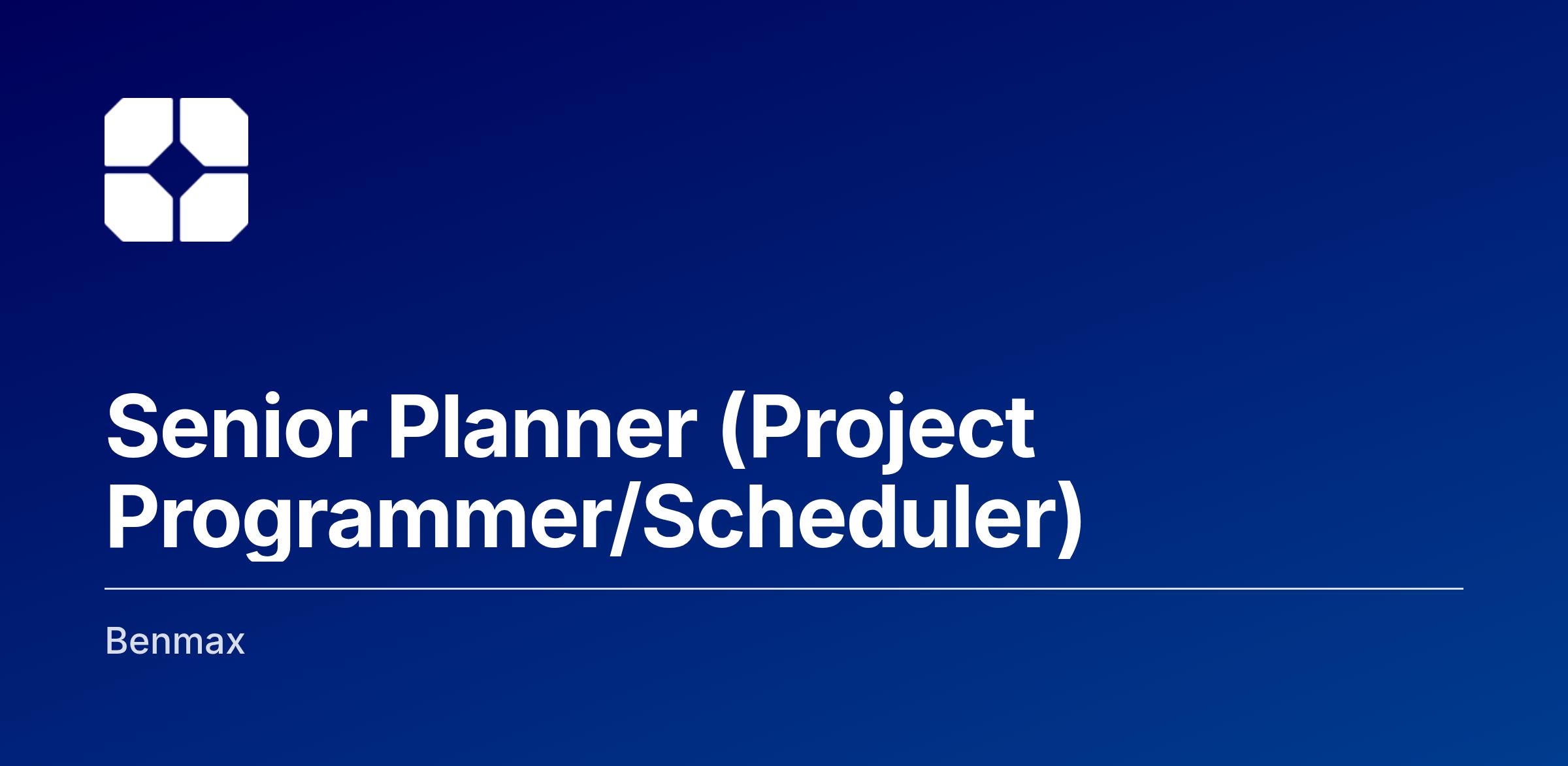 Senior Planner (Project Programmer/Scheduler)

Benmax